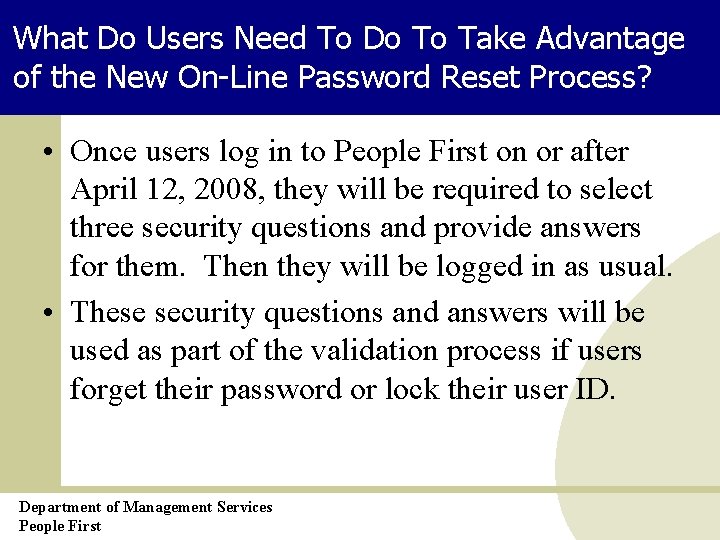 What Do Users Need To Do To Take Advantage of the New On-Line Password Reset Process?

• Once users log in to People First on or after April 12, 2008, they will be required to select three security questions and provide answers for them. Then they will be logged in as usual.

• These security questions and answers will be used as part of the validation process if users forget their password or lock their user ID.

Department of Management Services
People First